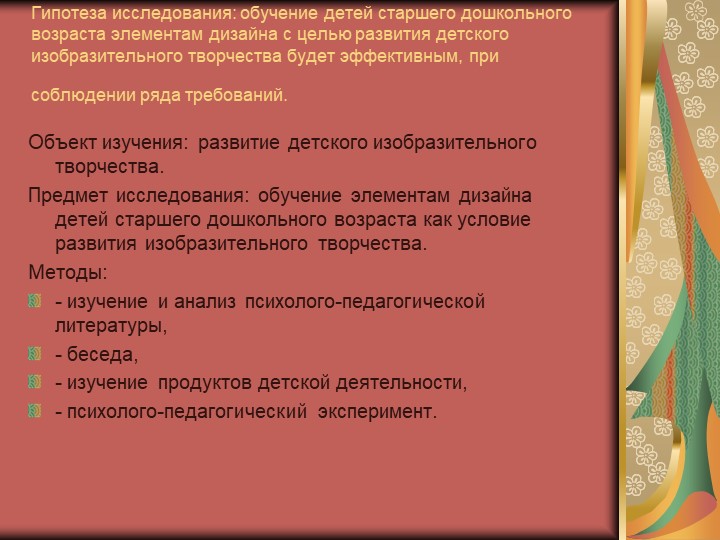 Гипотеза исследования: обучение детей старшего дошкольного возраста элементам дизайна с целью развития детского изобразительного творчества будет эффективным, при

соблюдении ряда требований.

Объект изучения: развитие детского изобразительного творчества.

Предмет исследования: обучение элементам дизайна детей старшего дошкольного возраста как условие развития изобразительного творчества.

Методы:

- изучение и анализ психолого-педагогической литературы,
- беседа,
- изучение продуктов детской деятельности,
- психолого-педагогический эксперимент.